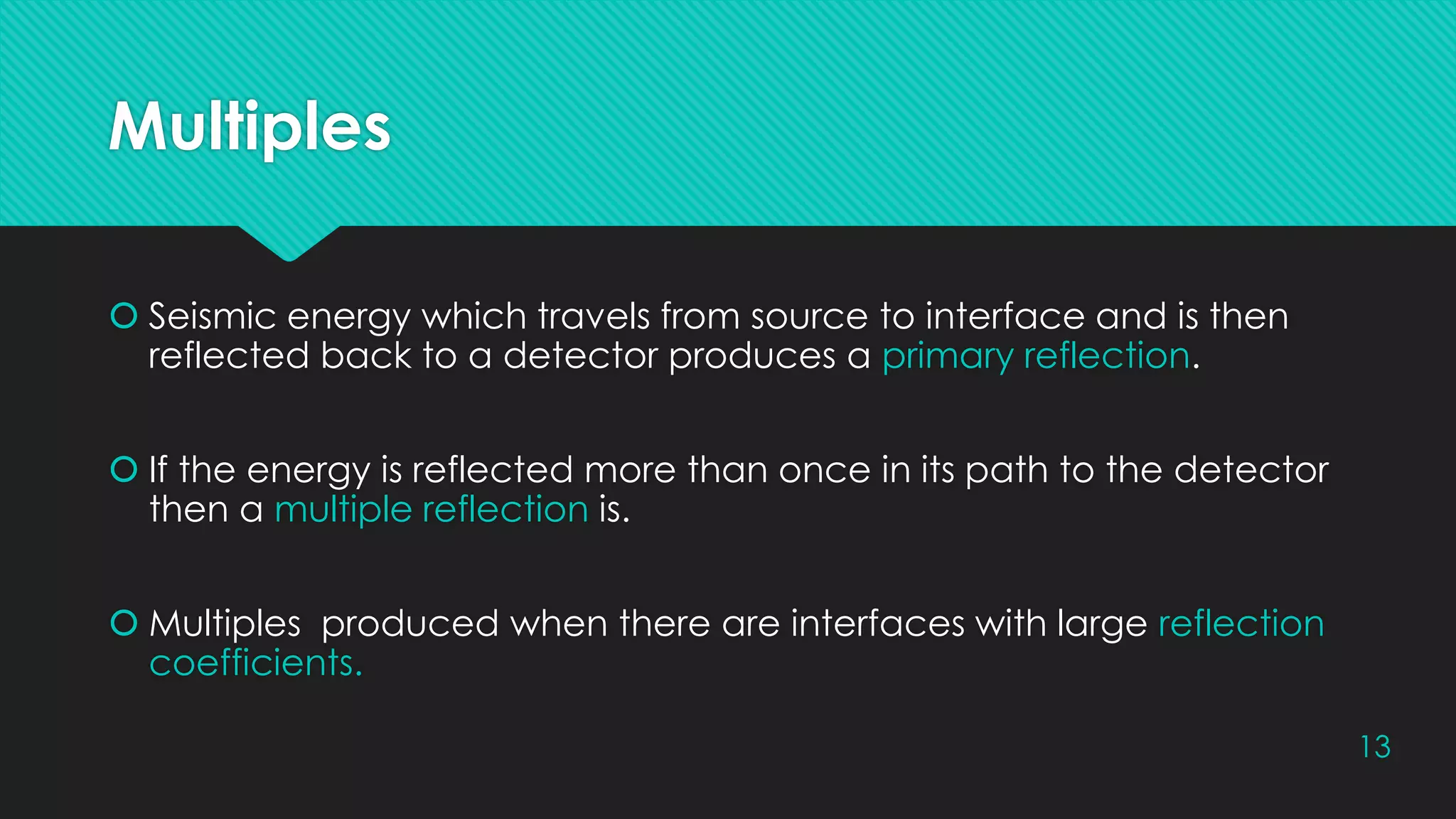 Multiples

Seismic energy which travels from source to interface and is then reflected back to a detector produces a primary reflection.

If the energy is reflected more than once in its path to the detector then a multiple reflection is.

Multiples  produced when there are interfaces with large reflection coefficients.

13